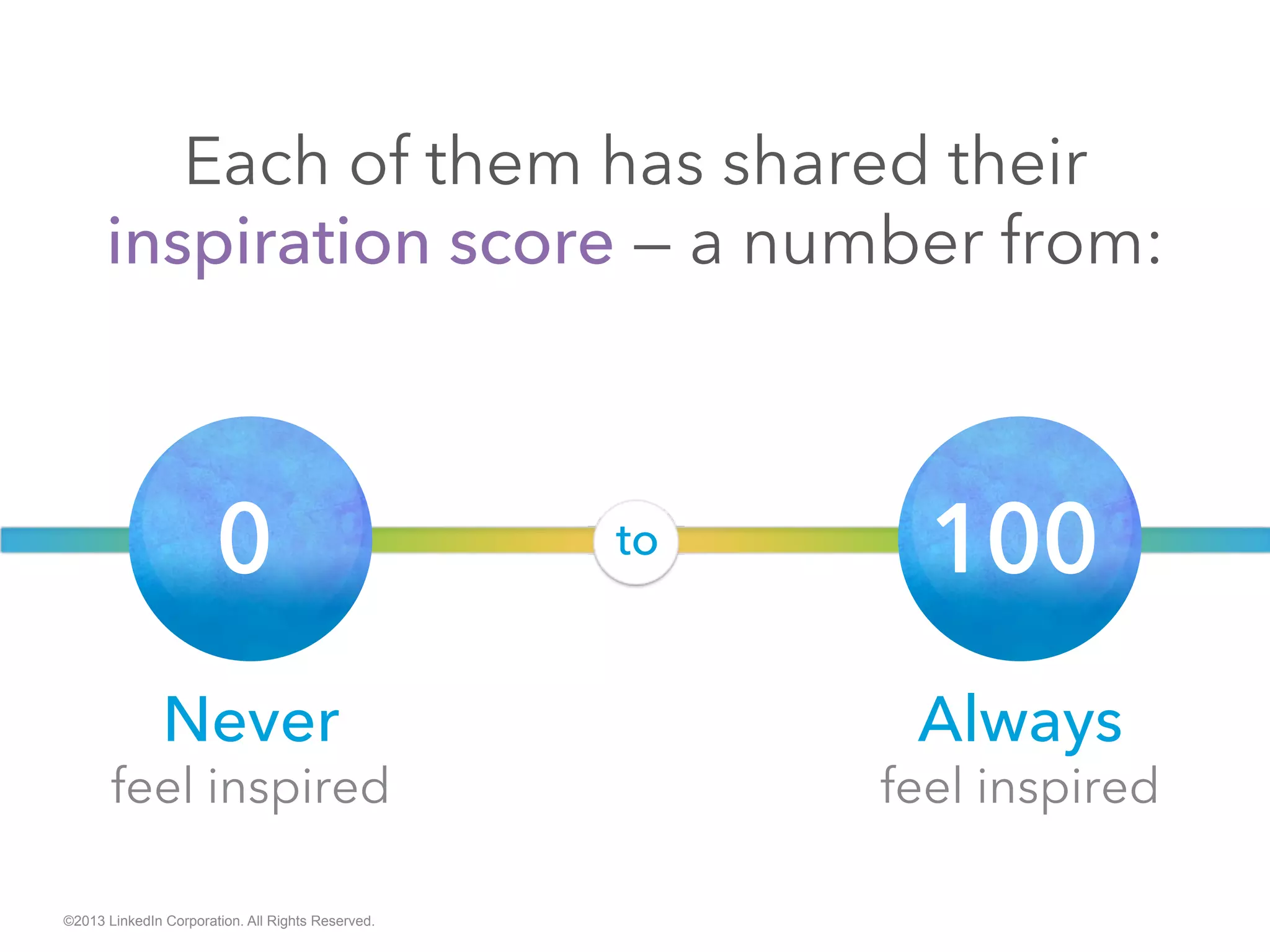 Each of them has shared their inspiration score – a number from:

0

to

100

Never
feel inspired

Always
feel inspired

©2013 LinkedIn Corporation. All Rights Reserved.